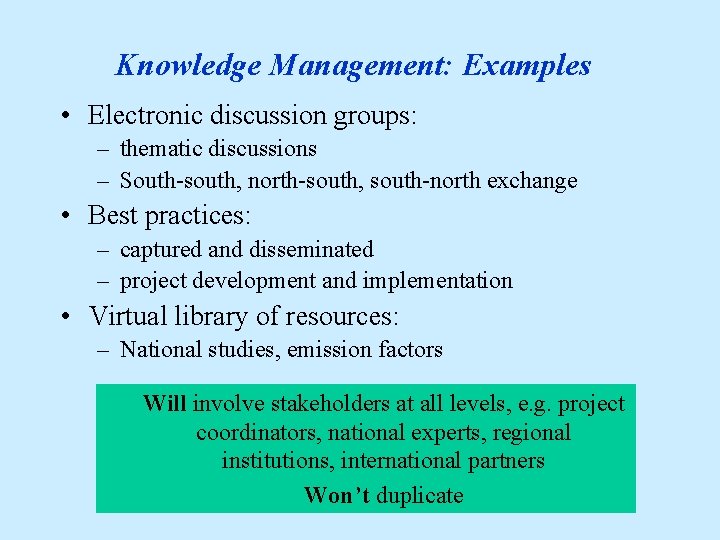 Knowledge Management: Examples

• Electronic discussion groups:
– thematic discussions
– South-south, north-south, south-north exchange

• Best practices:
– captured and disseminated
– project development and implementation

• Virtual library of resources:
– National studies, emission factors

Will involve stakeholders at all levels, e.g. project coordinators, national experts, regional institutions, international partners

Won't duplicate